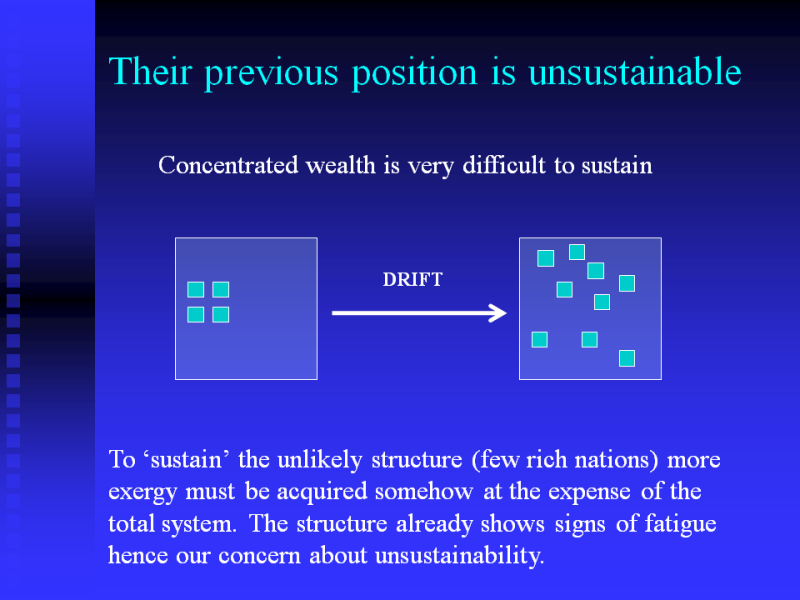 Their previous position is unsustainable

Concentrated wealth is very difficult to sustain

DRIFT

To ‘sustain’ the unlikely structure (few rich nations) more exergy must be acquired somehow at the expense of the total system. The structure already shows signs of fatigue hence our concern about unsustainability.